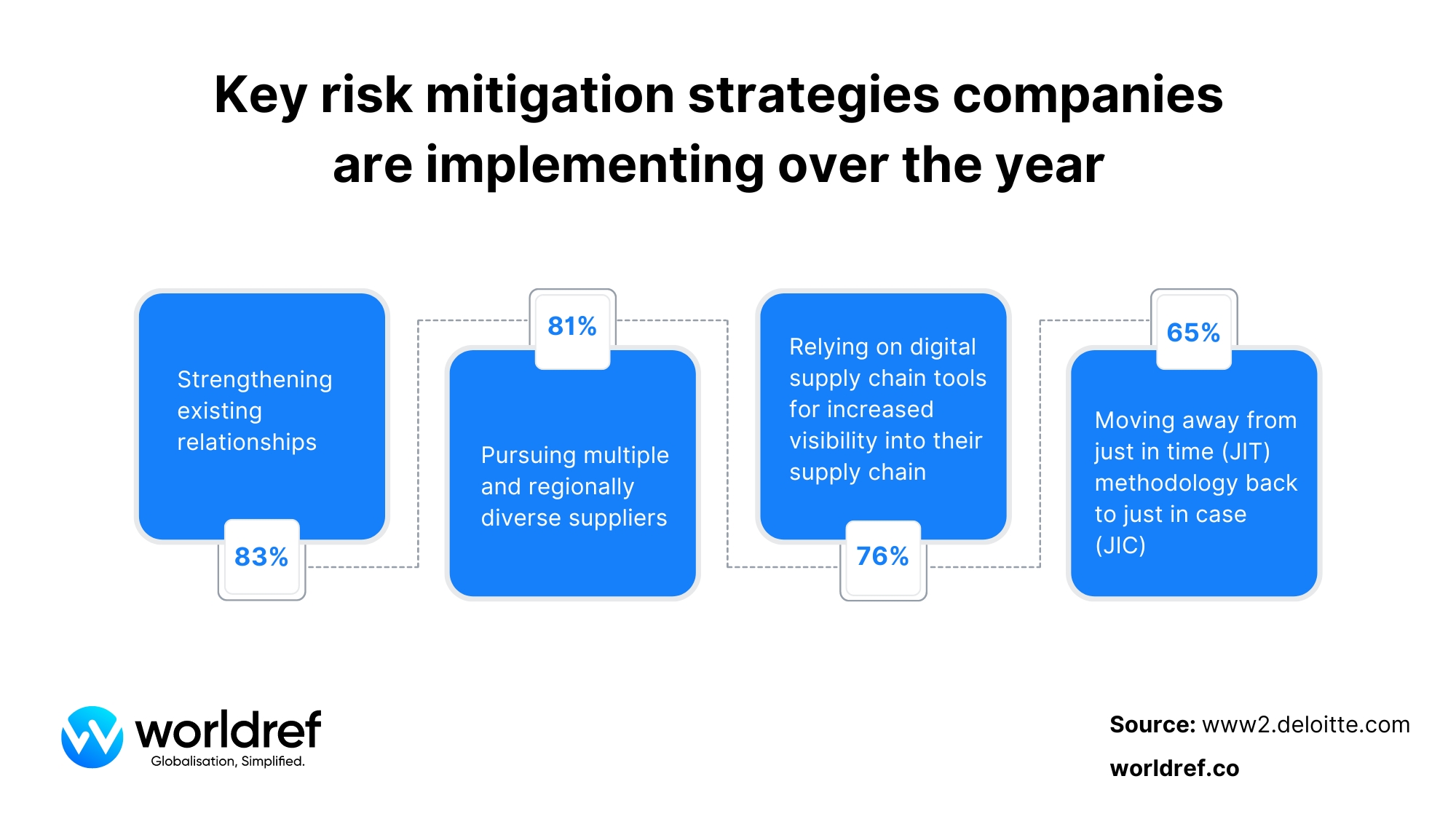 Key risk mitigation strategies companies are implementing over the year

Strengthening existing relationships

83%

81%

Pursuing multiple and regionally diverse suppliers

Relying on digital supply chain tools for increased visibility into their supply chain

76%

65%

Moving away from just in time (JIT) methodology back to just in case (JIC)

worldref
Globalisation, Simplified.

Source: www2.deloitte.com

worldref.co